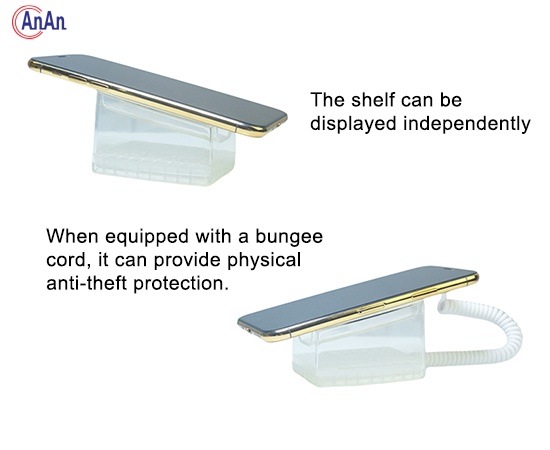 AnAn

The shelf can be displayed independently

When equipped with a bungee cord, it can provide physical anti-theft protection.